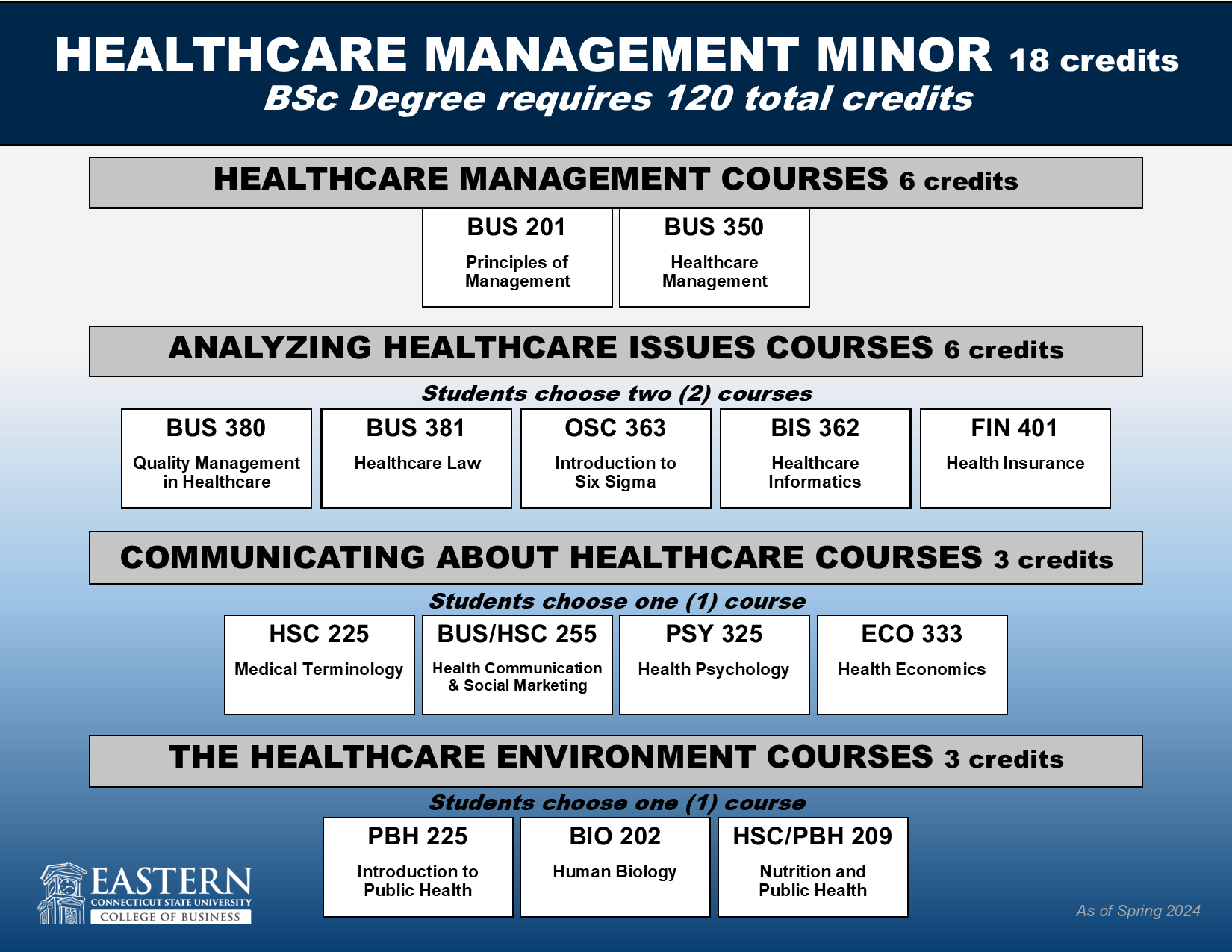 HEALTHCARE MANAGEMENT MINOR 18 credits
BSc Degree requires 120 total credits

HEALTHCARE MANAGEMENT COURSES 6 credits

BUS 201
Principles of Management

BUS 350
Healthcare Management

ANALYZING HEALTHCARE ISSUES COURSES 6 credits

Students choose two (2) courses

BUS 380
Quality Management in Healthcare

BUS 381
Healthcare Law

OSC 363
Introduction to Six Sigma

BIS 362
Healthcare Informatics

FIN 401
Health Insurance

COMMUNICATING ABOUT HEALTHCARE COURSES 3 credits

Students choose one (1) course

HSC 225
Medical Terminology

BUS/HSC 255
Health Communication & Social Marketing

PSY 325
Health Psychology

ECO 333
Health Economics

THE HEALTHCARE ENVIRONMENT COURSES 3 credits

Students choose one (1) course

PBH 225
Introduction to Public Health

BIO 202
Human Biology

HSC/PBH 209
Nutrition and Public Health

EASTERN
CONNECTICUT STATE UNIVERSITY
COLLEGE OF BUSINESS

As of Spring 2024